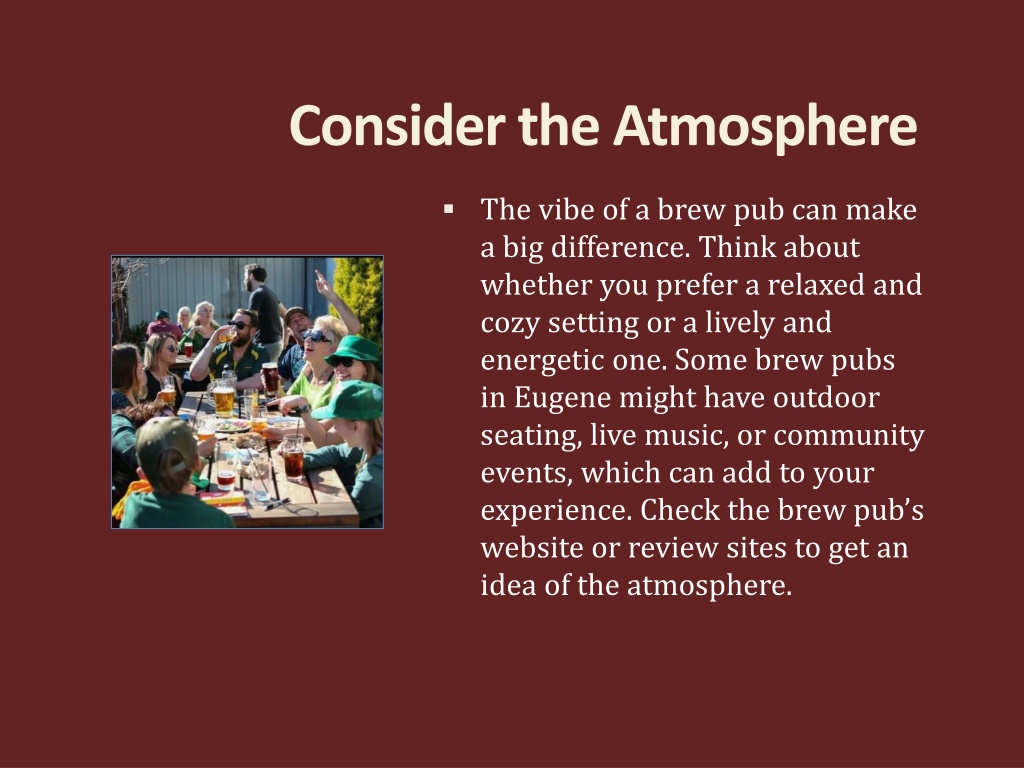 Consider the Atmosphere

▪ The vibe of a brew pub can make a big difference. Think about whether you prefer a relaxed and cozy setting or a lively and energetic one. Some brew pubs in Eugene might have outdoor seating, live music, or community events, which can add to your experience. Check the brew pub's website or review sites to get an idea of the atmosphere.